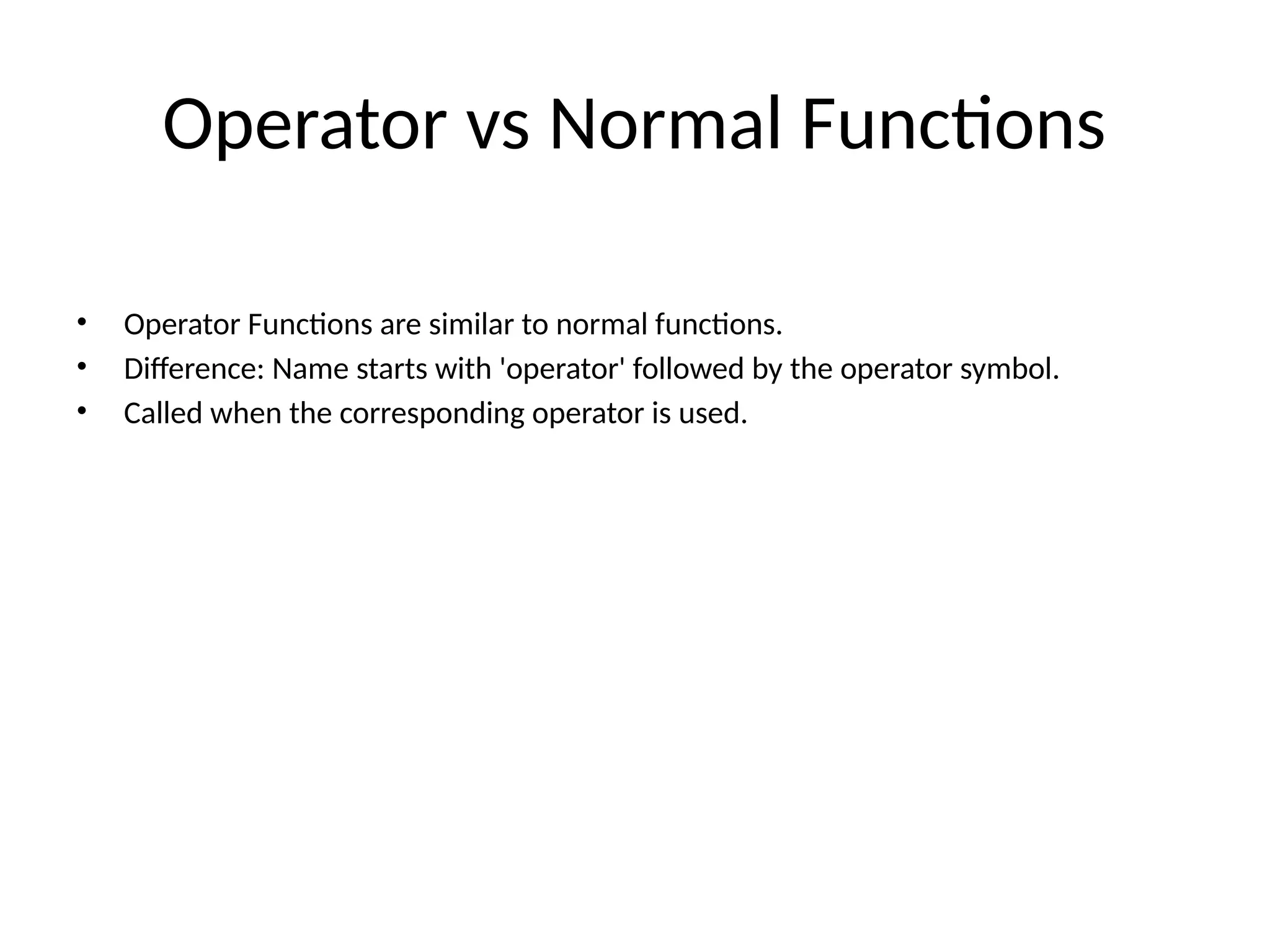 Operator vs Normal Functions

• Operator Functions are similar to normal functions.
• Difference: Name starts with 'operator' followed by the operator symbol.
• Called when the corresponding operator is used.